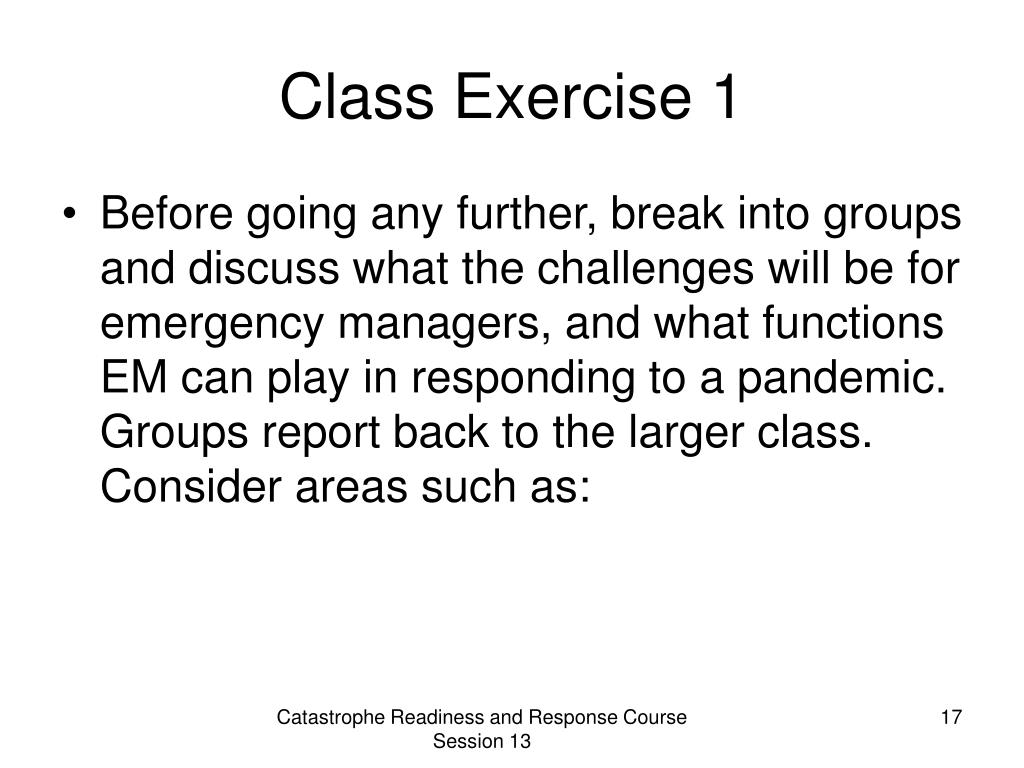 Class Exercise 1

• Before going any further, break into groups and discuss what the challenges will be for emergency managers, and what functions EM can play in responding to a pandemic. Groups report back to the larger class. Consider areas such as:

Catastrophe Readiness and Response Course
Session 13

17